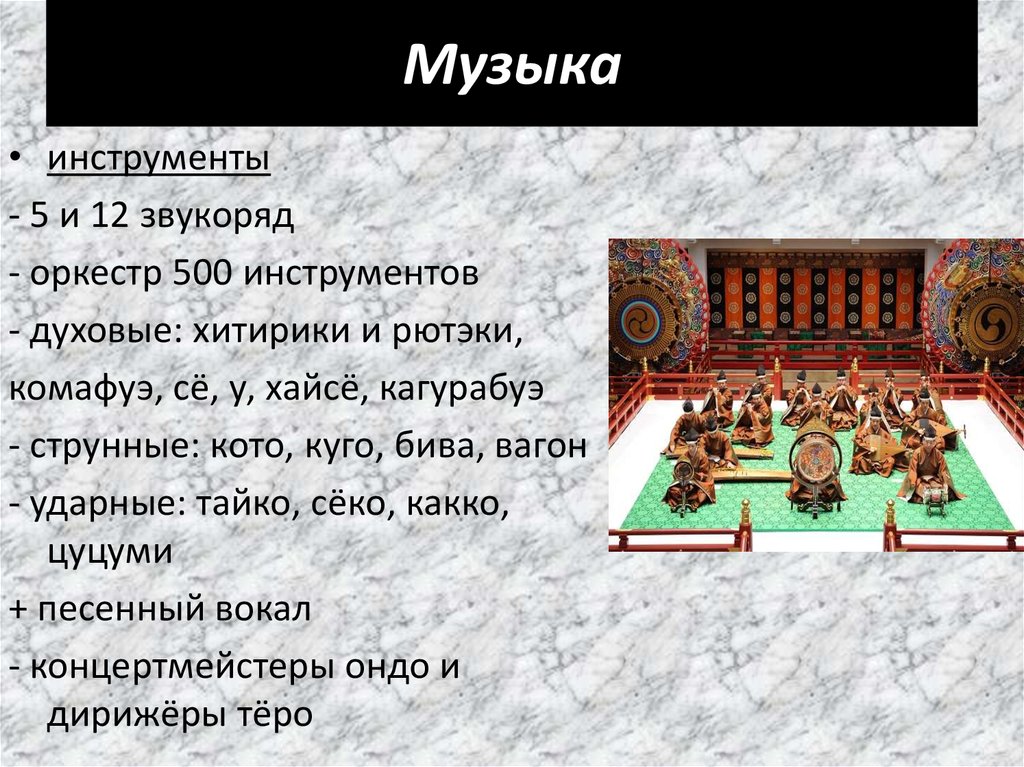 Музыка

• инструменты
- 5 и 12 звукоряд
- оркестр 500 инструментов
- духовые: хитирики и рютэки, комафуэ, сё, у, хайсё, кагурабуэ
- струнные: кото, куго, бива, вагон
- ударные: тайко, сёко, какко, цуцуми
+ песенный вокал
- концертмейстеры ондо и дирижёры тёро